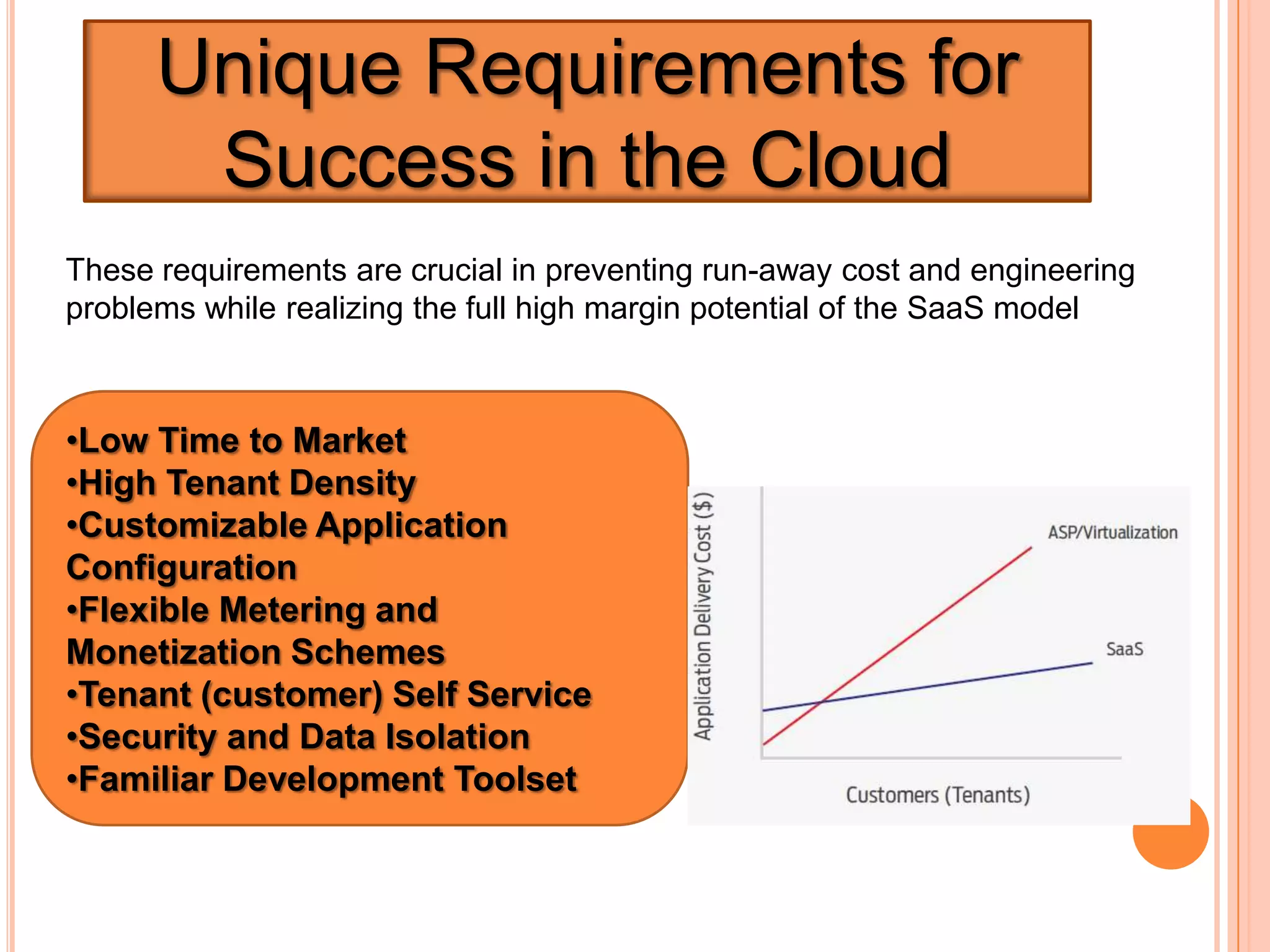 Unique Requirements for Success in the Cloud

These requirements are crucial in preventing run-away cost and engineering problems while realizing the full high margin potential of the SaaS model

•Low Time to Market
•High Tenant Density
•Customizable Application Configuration
•Flexible Metering and Monetization Schemes
•Tenant (customer) Self Service
•Security and Data Isolation
•Familiar Development Toolset

Application Delivery Cost ($)

ASP/Virtualization

SaaS

Customers (Tenants)